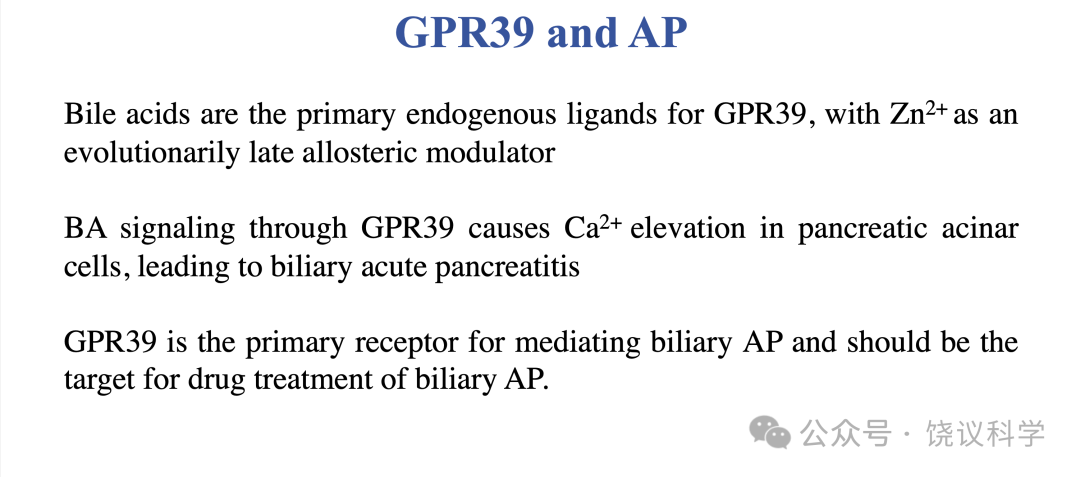 GPR39 and AP

Bile acids are the primary endogenous ligands for GPR39, with $Zn^{2+}$ as an evolutionarily late allosteric modulator

BA signaling through GPR39 causes $Ca^{2+}$ elevation in pancreatic acinar cells, leading to biliary acute pancreatitis

GPR39 is the primary receptor for mediating biliary AP and should be the target for drug treatment of biliary AP.

公众号 · 饶议科学